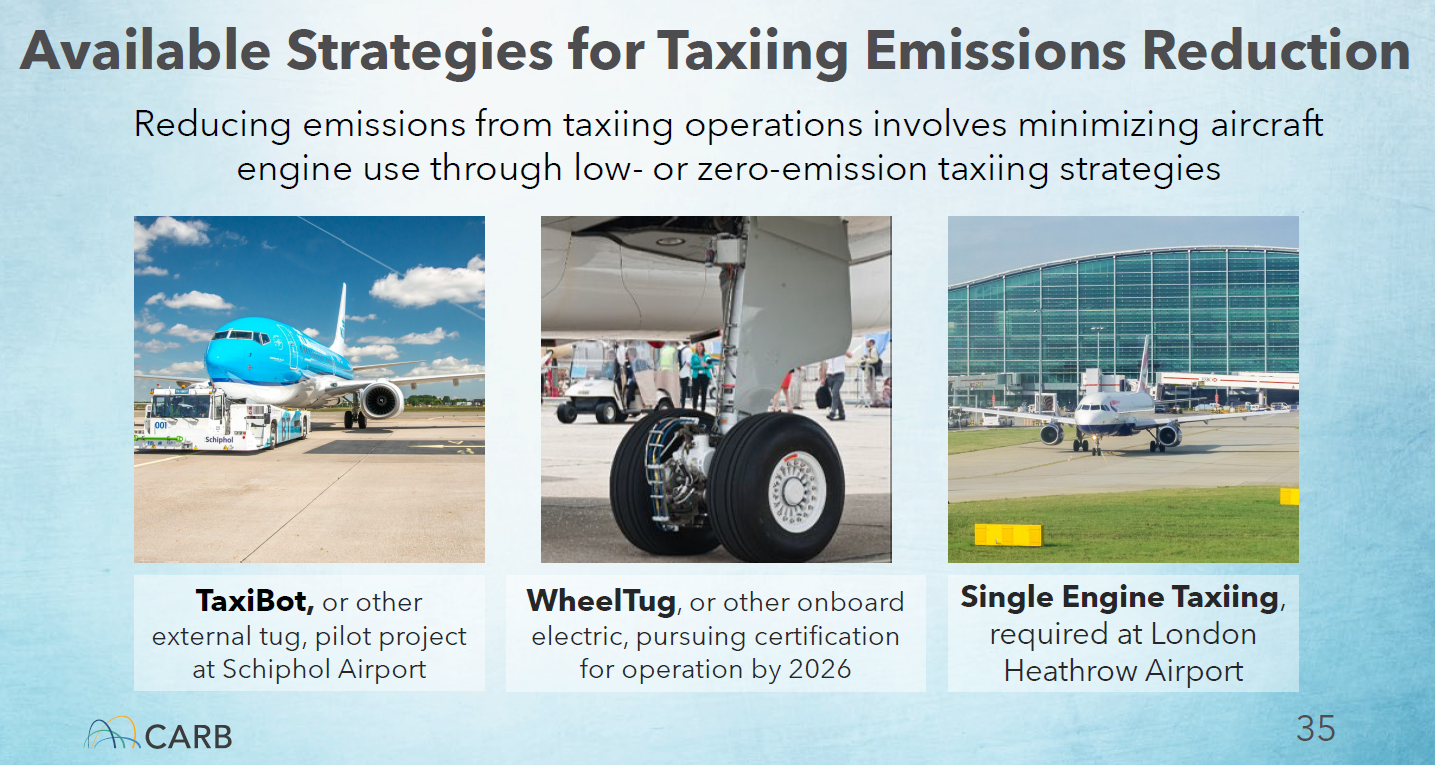 Available Strategies for Taxiing Emissions Reduction

Reducing emissions from taxiing operations involves minimizing aircraft engine use through low- or zero-emission taxiing strategies

001
Schiphol

TaxiBot, or other external tug, pilot project at Schiphol Airport

WheelTug, or other onboard electric, pursuing certification for operation by 2026

Single Engine Taxiing, required at London Heathrow Airport

CARB

35